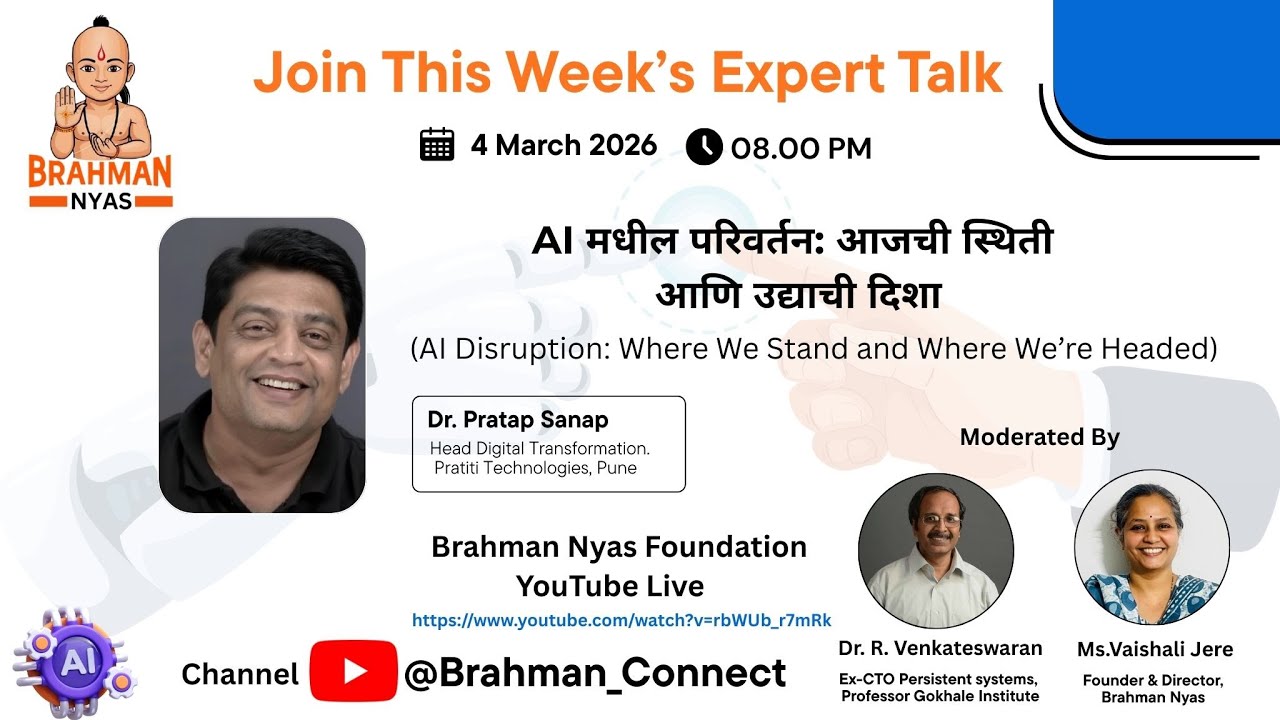 BRAHMAN NYAS

Join This Week's Expert Talk

4 March 2026 08.00 PM

AI मधील परिवर्तन: आजची स्थिती आणि उद्याची दिशा

(AI Disruption: Where We Stand and Where We're Headed)

Dr. Pratap Sanap
Head Digital Transformation.
Pratiti Technologies, Pune

Moderated By

Brahman Nyas Foundation
YouTube Live
https://www.youtube.com/watch?v=rbWUb_r7mRk

AI

Channel @Brahman_Connect

Dr. R. Venkateswaran
Ex-CTO Persistent systems,
Professor Gokhale Institute

Ms.Vaishali Jere
Founder & Director,
Brahman Nyas